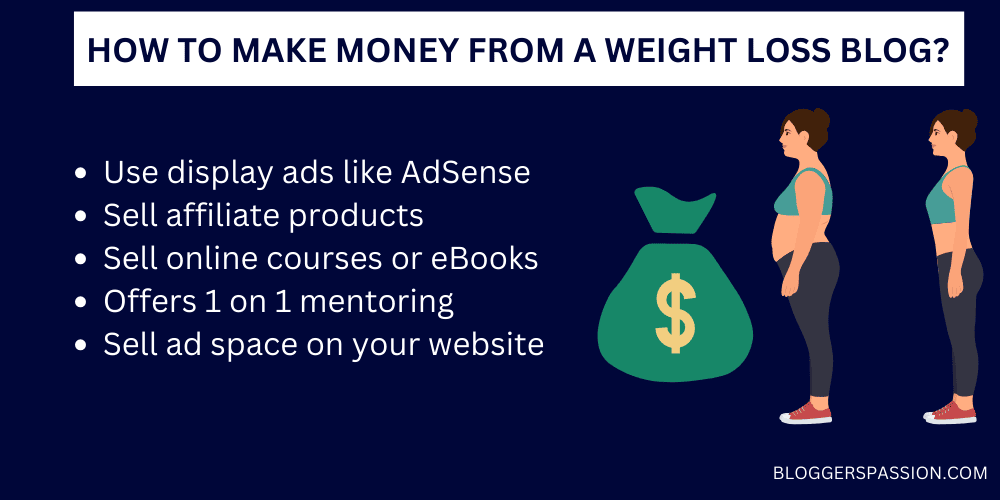 HOW TO MAKE MONEY FROM A WEIGHT LOSS BLOG?

- Use display ads like AdSense
- Sell affiliate products
- Sell online courses or eBooks
- Offers 1 on 1 mentoring
- Sell ad space on your website

$

BLOGGERSPASSION.COM